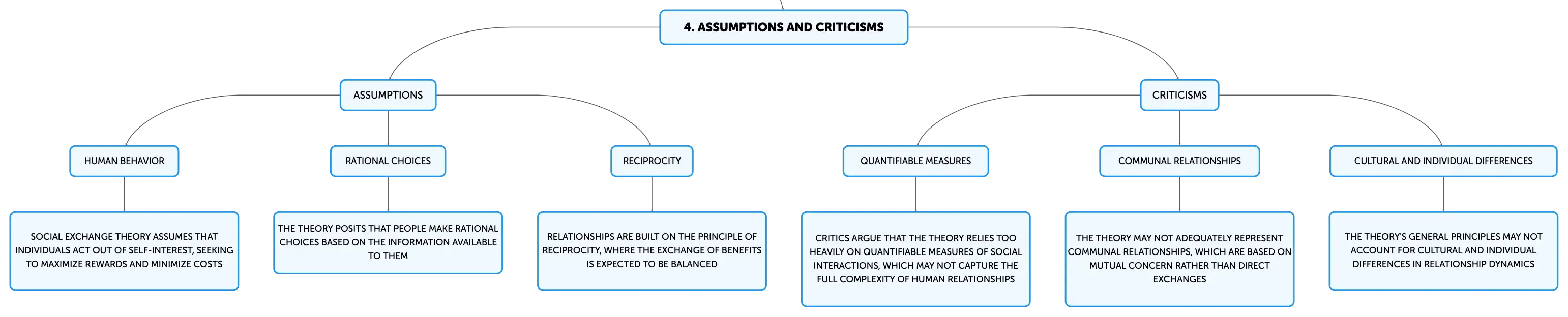 4. ASSUMPTIONS AND CRITICISMS

ASSUMPTIONS

HUMAN BEHAVIOR

SOCIAL EXCHANGE THEORY ASSUMES THAT INDIVIDUALS ACT OUT OF SELF-INTEREST, SEEKING TO MAXIMIZE REWARDS AND MINIMIZE COSTS

RATIONAL CHOICES

THE THEORY POSITS THAT PEOPLE MAKE RATIONAL CHOICES BASED ON THE INFORMATION AVAILABLE TO THEM

RECIPROCITY

RELATIONSHIPS ARE BUILT ON THE PRINCIPLE OF RECIPROCITY, WHERE THE EXCHANGE OF BENEFITS IS EXPECTED TO BE BALANCED

CRITICISMS

QUANTIFIABLE MEASURES

CRITICS ARGUE THAT THE THEORY RELIES TOO HEAVILY ON QUANTIFIABLE MEASURES OF SOCIAL INTERACTIONS, WHICH MAY NOT CAPTURE THE FULL COMPLEXITY OF HUMAN RELATIONSHIPS

COMMUNAL RELATIONSHIPS

THE THEORY MAY NOT ADEQUATELY REPRESENT COMMUNAL RELATIONSHIPS, WHICH ARE BASED ON MUTUAL CONCERN RATHER THAN DIRECT EXCHANGES

CULTURAL AND INDIVIDUAL DIFFERENCES

THE THEORY'S GENERAL PRINCIPLES MAY NOT ACCOUNT FOR CULTURAL AND INDIVIDUAL DIFFERENCES IN RELATIONSHIP DYNAMICS